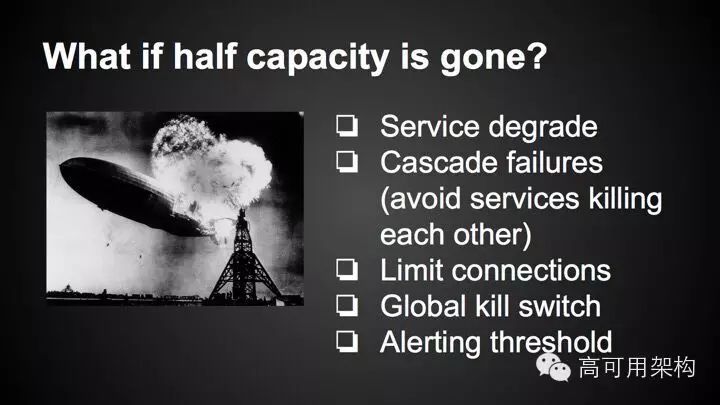 What if half capacity is gone?

❏ Service degrade
❏ Cascade failures (avoid services killing each other)
❏ Limit connections
❏ Global kill switch
❏ Alerting threshold

高可用架构